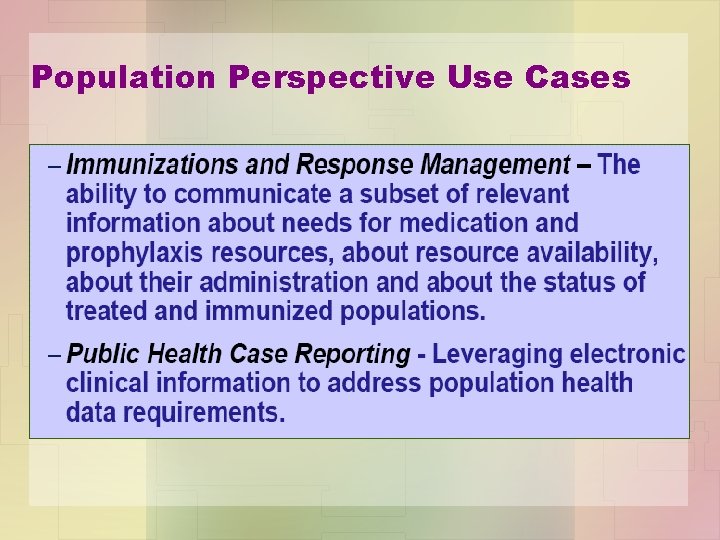 Population Perspective Use Cases

– Immunizations and Response Management – The ability to communicate a subset of relevant information about needs for medication and prophylaxis resources, about resource availability, about their administration and about the status of treated and immunized populations.

– Public Health Case Reporting - Leveraging electronic clinical information to address population health data requirements.